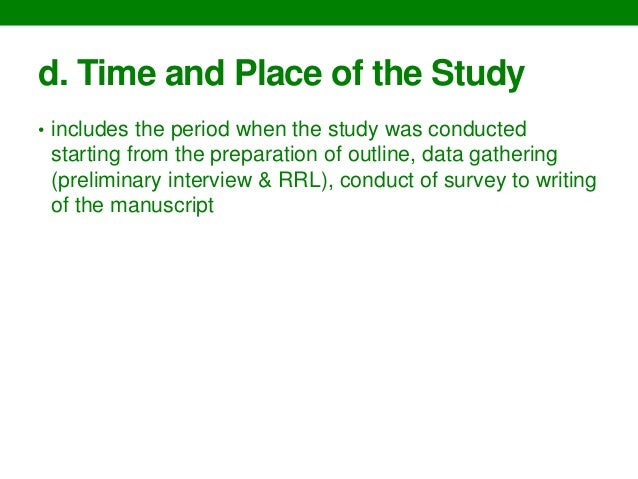 d. Time and Place of the Study

• includes the period when the study was conducted starting from the preparation of outline, data gathering (preliminary interview & RRL), conduct of survey to writing of the manuscript